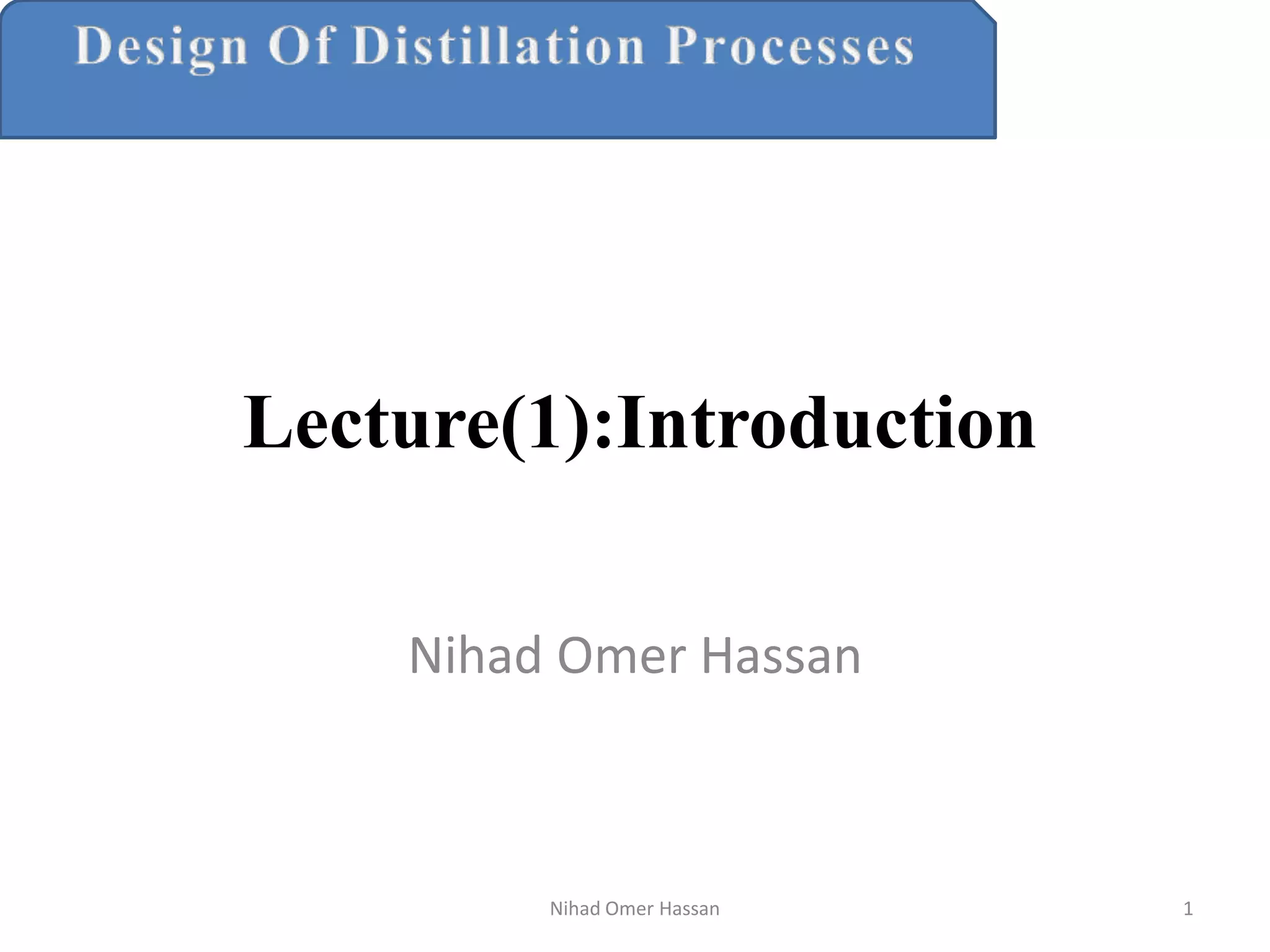 Design Of Distillation Processes

Lecture(1):Introduction

Nihad Omer Hassan

Nihad Omer Hassan

1